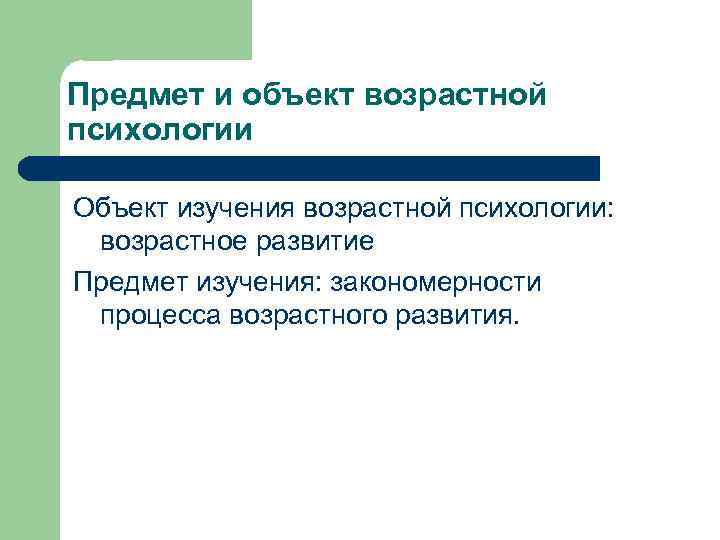 Предмет и объект возрастной психологии

Объект изучения возрастной психологии: возрастное развитие

Предмет изучения: закономерности процесса возрастного развития.